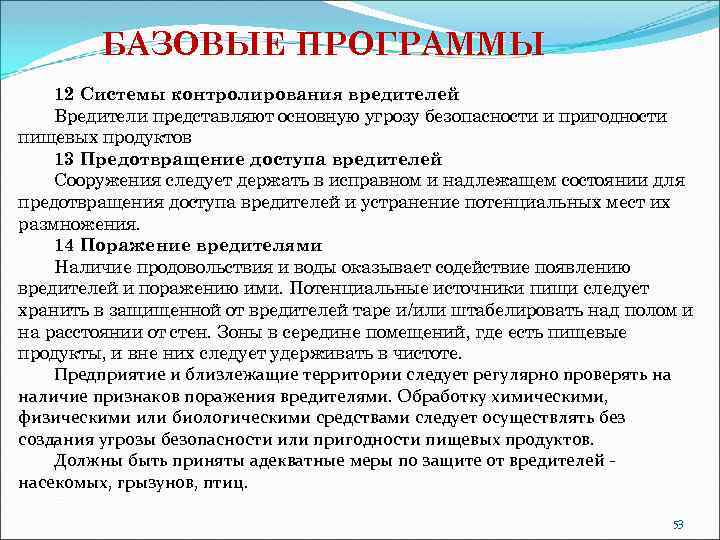 БАЗОВЫЕ ПРОГРАММЫ

12 Системы контролирования вредителей

Вредители представляют основную угрозу безопасности и пригодности пищевых продуктов

13 Предотвращение доступа вредителей

Сооружения следует держать в исправном и надлежащем состоянии для предотвращения доступа вредителей и устранение потенциальных мест их размножения.

14 Поражение вредителями

Наличие продовольствия и воды оказывает содействие появлению вредителей и поражению ими. Потенциальные источники пищи следует хранить в защищенной от вредителей таре и/или штабелировать над полом и на расстоянии от стен. Зоны в середине помещений, где есть пищевые продукты, и вне них следует удерживать в чистоте.

Предприятие и близлежащие территории следует регулярно проверять на наличие признаков поражения вредителями. Обработку химическими, физическими или биологическими средствами следует осуществлять без создания угрозы безопасности или пригодности пищевых продуктов.

Должны быть приняты адекватные меры по защите от вредителей - насекомых, грызунов, птиц.

53